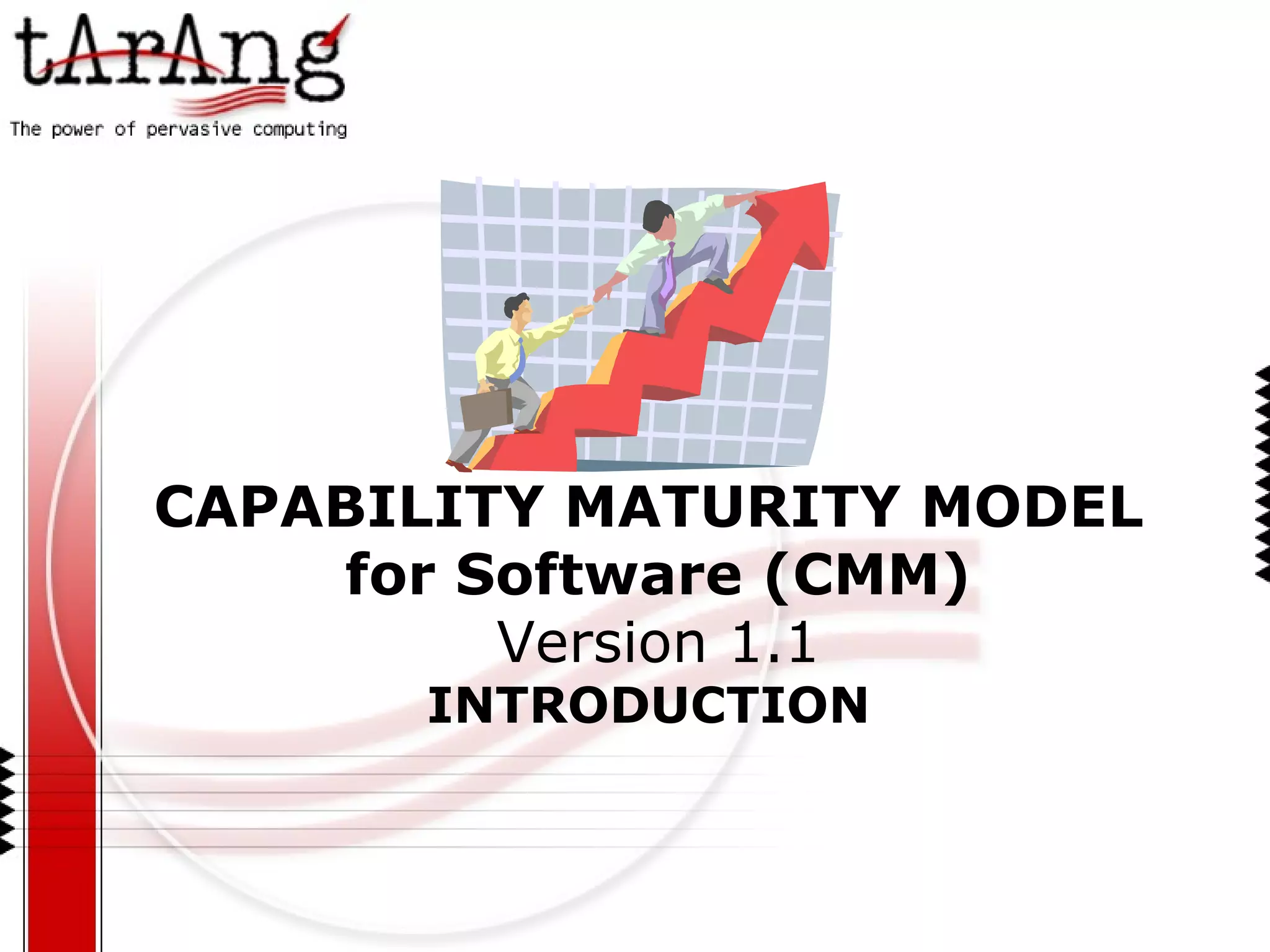 tArAng
The power of pervasive computing

CAPABILITY MATURITY MODEL for Software (CMM)
Version 1.1
INTRODUCTION